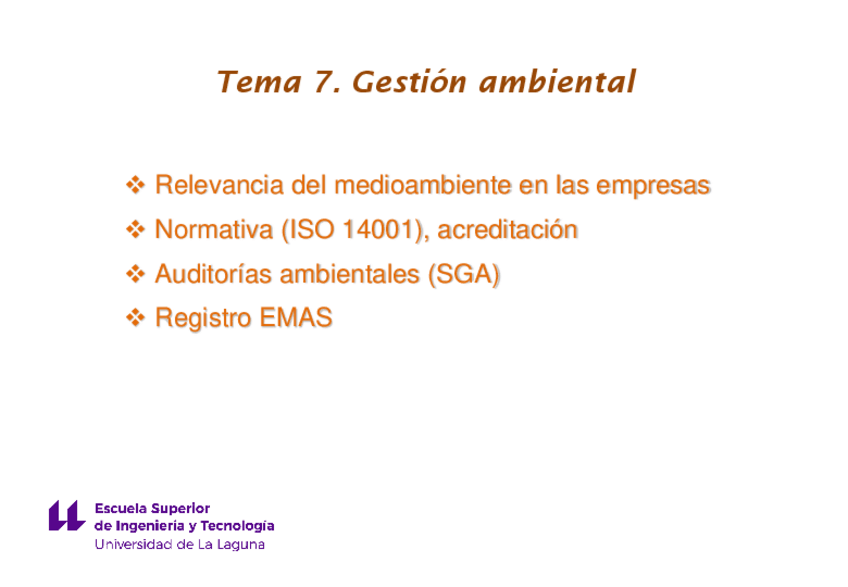 Tema 7. Gestión ambiental

❖ Relevancia del medioambiente en las empresas
❖ Normativa (ISO 14001), acreditación
❖ Auditorías ambientales (SGA)
❖ Registro EMAS

Escuela Superior
de Ingeniería y Tecnología
Universidad de La Laguna